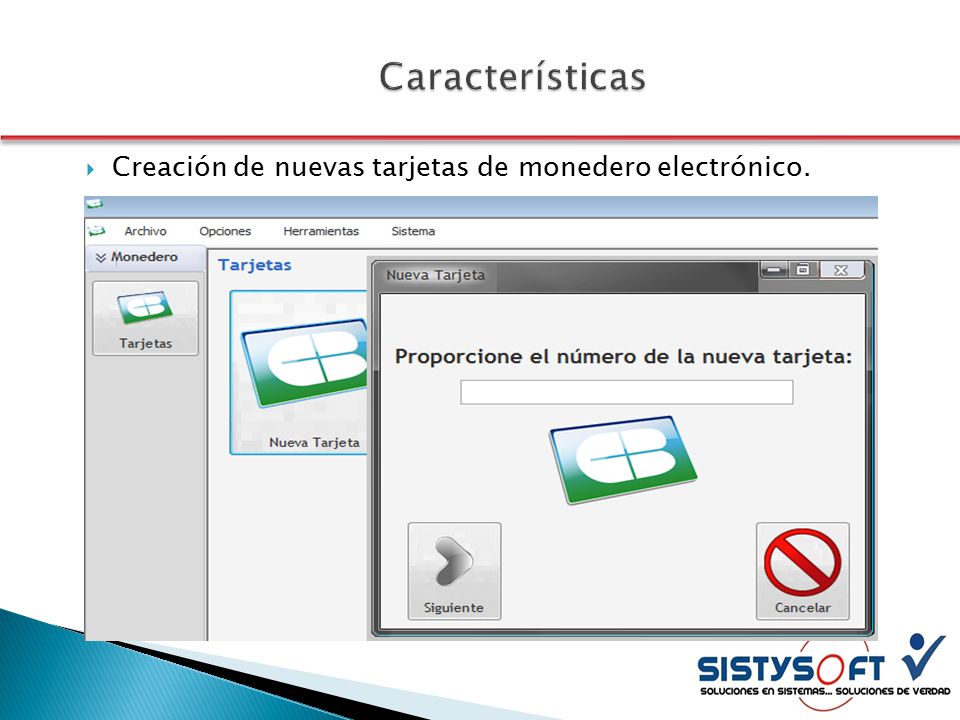 Características

Creación de nuevas tarjetas de monedero electrónico.

Archivo Opciones Herramientas Sistema

Monedero

Tarjetas

Tarjetas

Nueva Tarjeta

Nueva Tarjeta

Proporcione el número de la nueva tarjeta:

Siguiente

Cancelar

SISTYSOFT
SOLUCIONES EN SISTEMAS... SOLUCIONES DE VERDAD